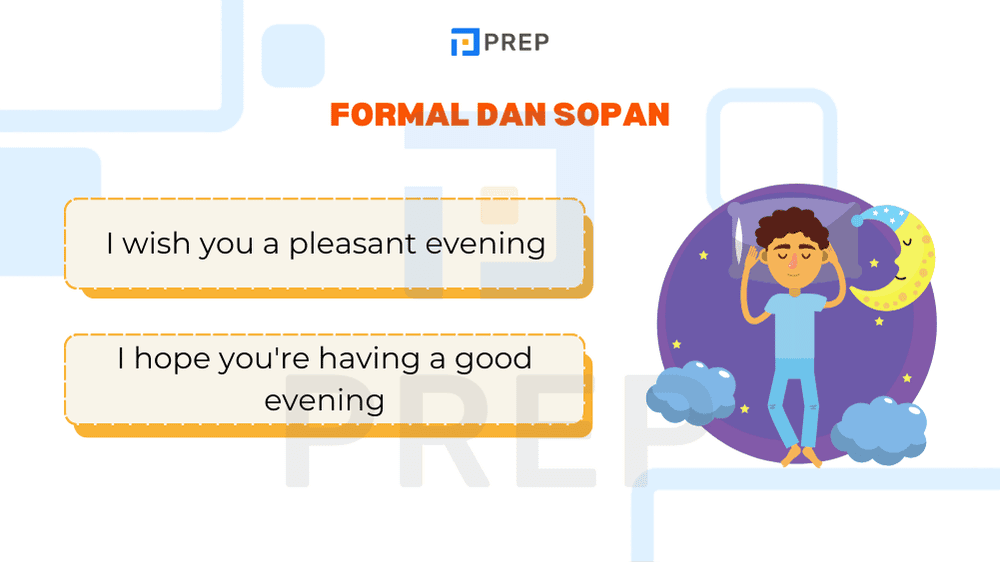 PREP

FORMAL DAN SOPAN

I wish you a pleasant evening

I hope you're having a good evening

PREP